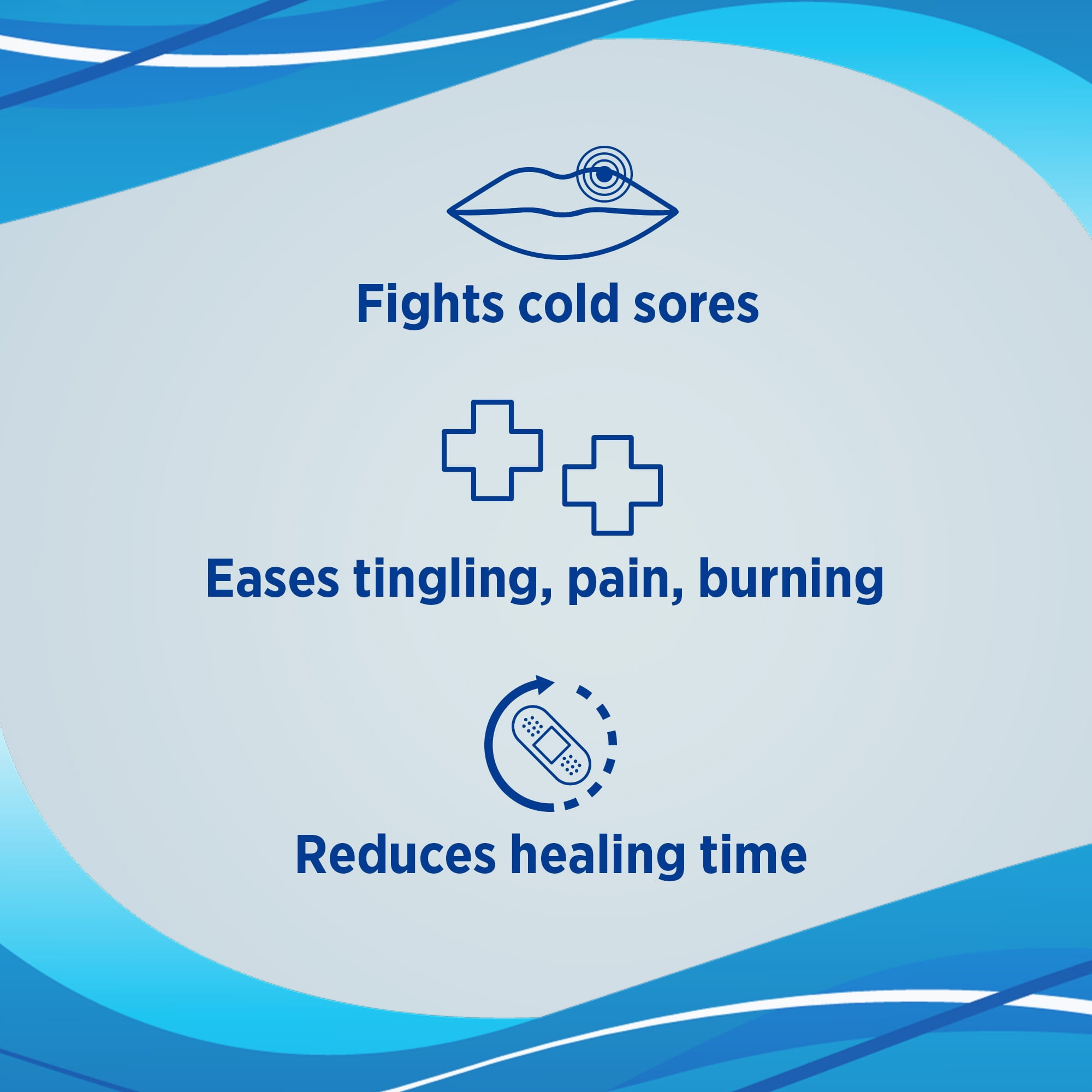 Fights cold sores

Eases tingling, pain, burning

Reduces healing time